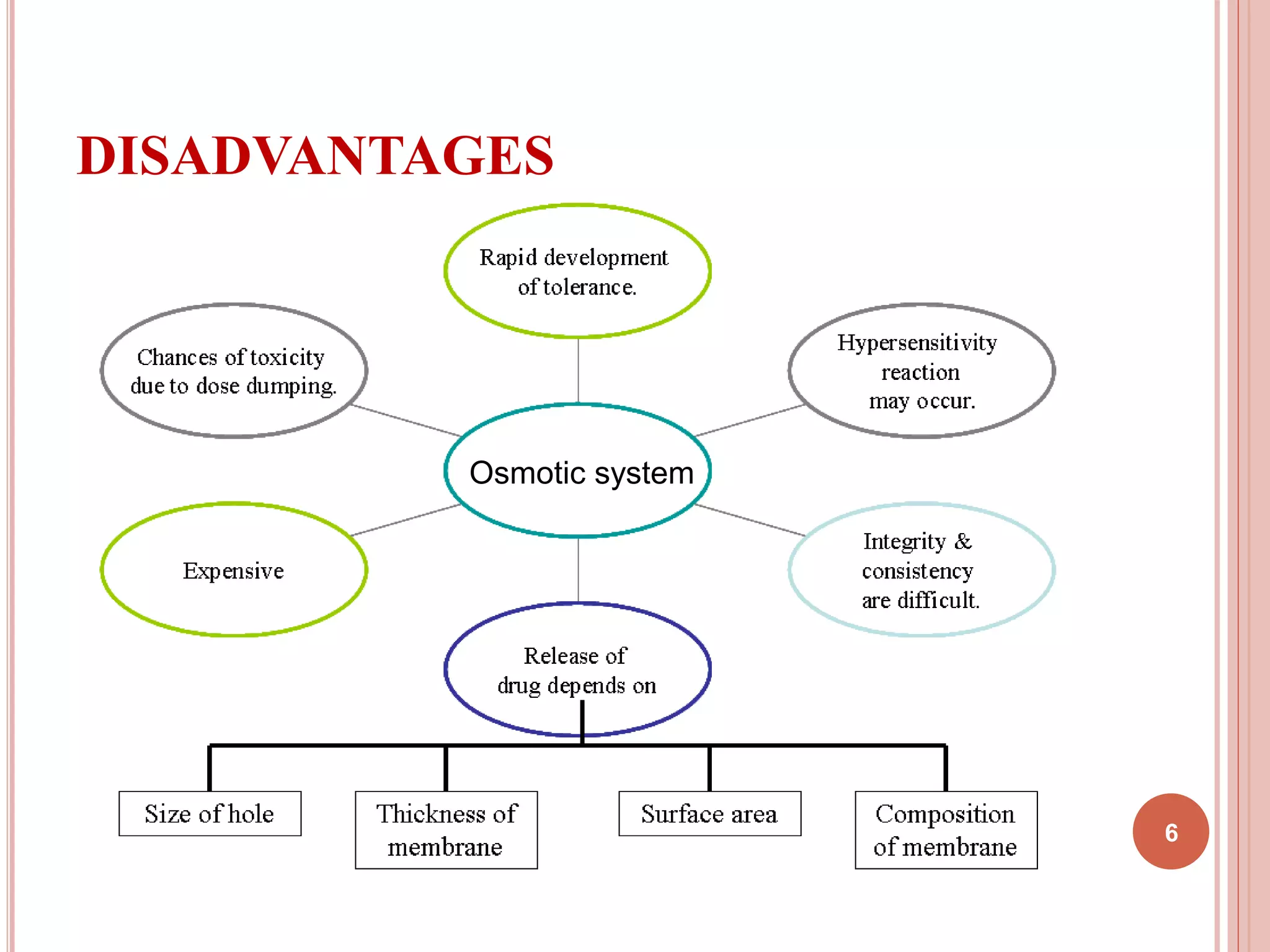 DISADVANTAGES

Rapid development of tolerance.

Chances of toxicity due to dose dumping.

Hypersensitivity reaction may occur.

Osmotic system

Expensive

Integrity & consistency are difficult.

Release of drug depends on

Size of hole

Thickness of membrane

Surface area

Composition of membrane

6